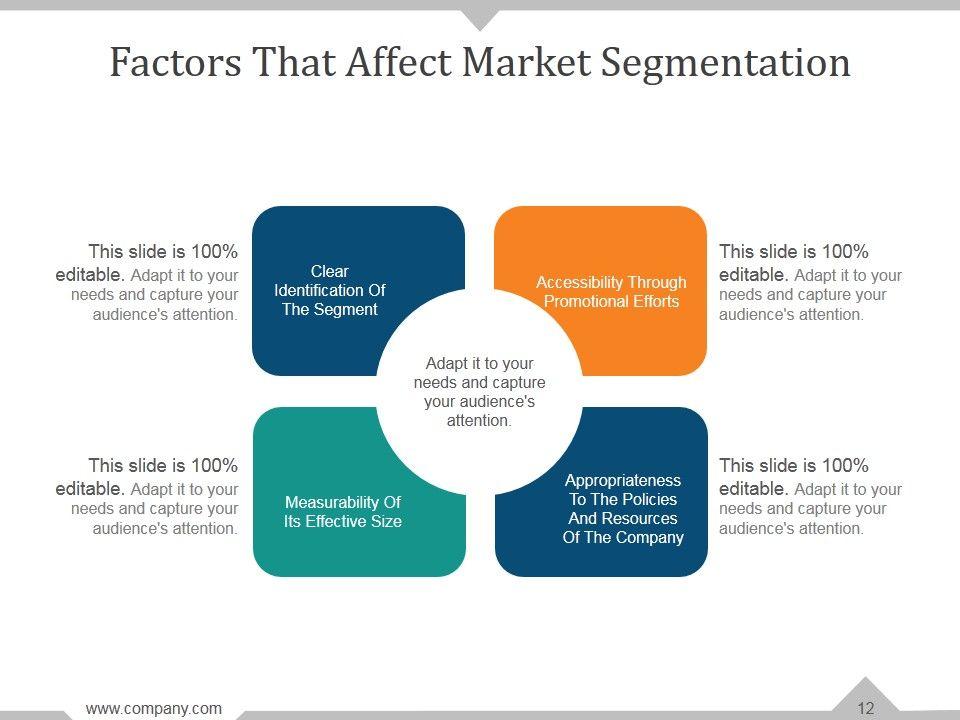 Factors That Affect Market Segmentation

This slide is 100% editable. Adapt it to your needs and capture your audience's attention.

Clear Identification Of The Segment

Accessibility Through Promotional Efforts

This slide is 100% editable. Adapt it to your needs and capture your audience's attention.

Adapt it to your needs and capture your audience's attention.

This slide is 100% editable. Adapt it to your needs and capture your audience's attention.

Measurability Of Its Effective Size

Appropriateness To The Policies And Resources Of The Company

This slide is 100% editable. Adapt it to your needs and capture your audience's attention.

www.company.com

12